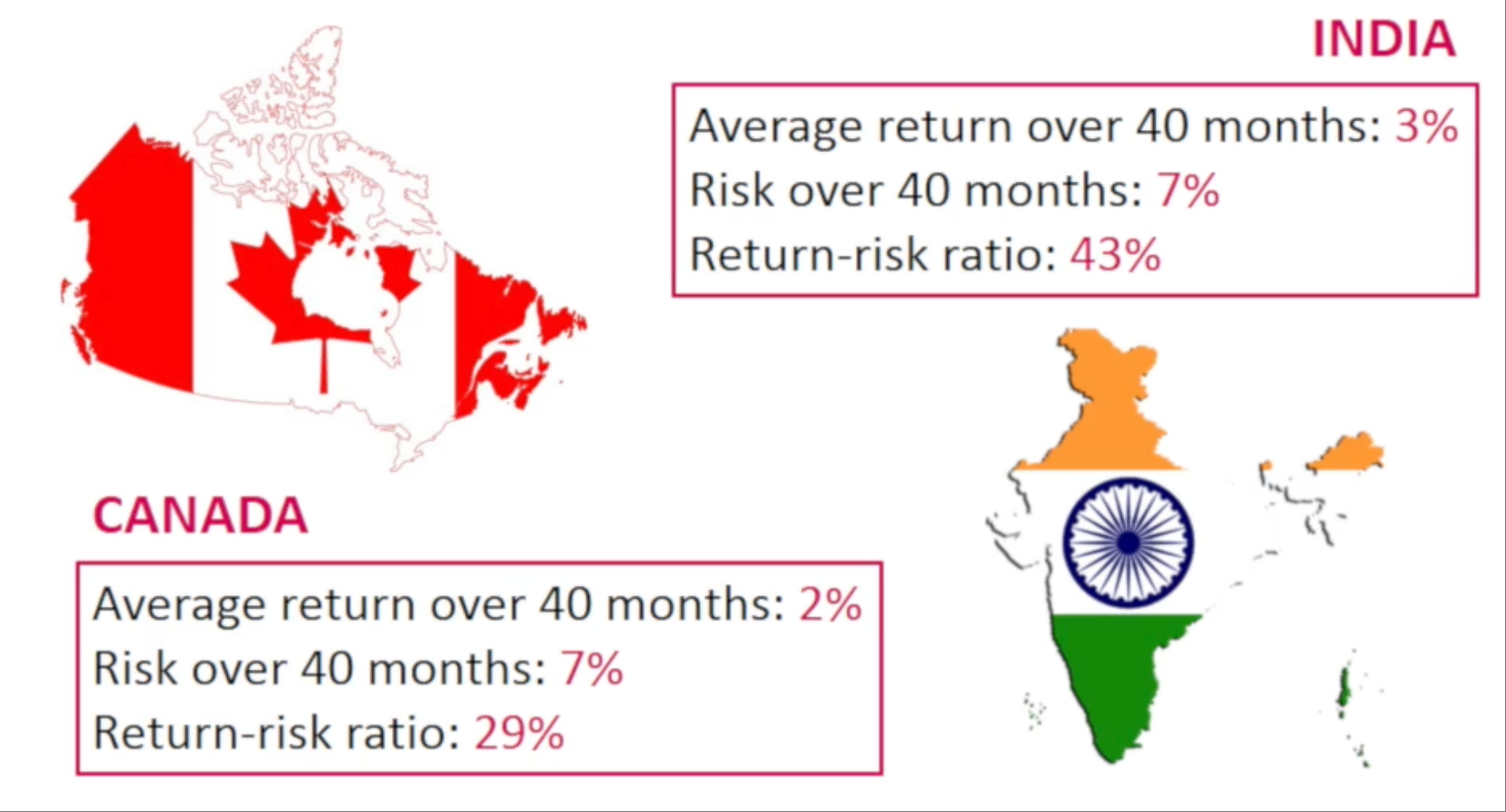 INDIA

Average return over 40 months: 3%
Risk over 40 months: 7%
Return-risk ratio: 43%

CANADA

Average return over 40 months: 2%
Risk over 40 months: 7%
Return-risk ratio: 29%